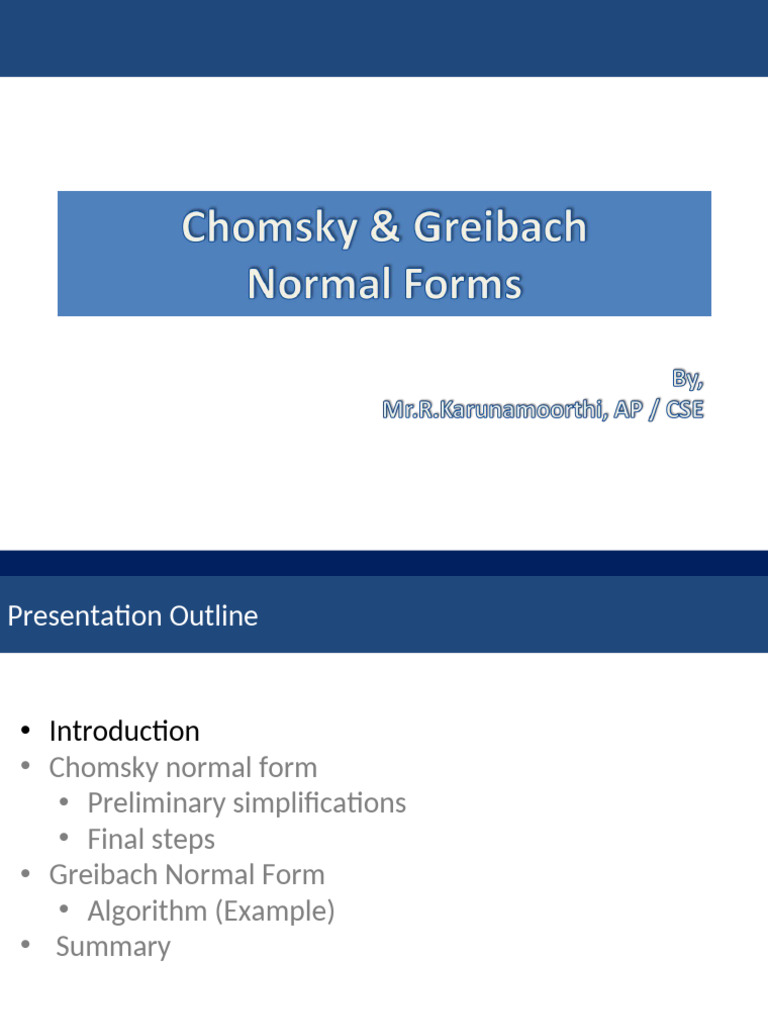 Chomsky & Greibach Normal Forms

By,
Mr.R.Karunamoorthi, AP / CSE

Presentation Outline

• Introduction
• Chomsky normal form
  • Preliminary simplifications
  • Final steps
• Greibach Normal Form
  • Algorithm (Example)
• Summary